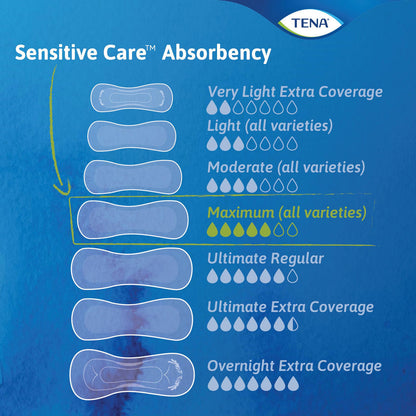 TENA

Sensitive Care™ Absorbency

Very Light Extra Coverage

Light (all varieties)

Moderate (all varieties)

Maximum (all varieties)

Ultimate Regular

Ultimate Extra Coverage

Overnight Extra Coverage